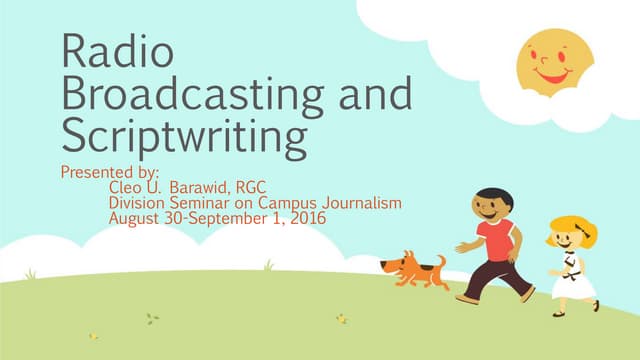 Radio Broadcasting and Scriptwriting

Presented by:
Cleo U. Barawid, RGC
Division Seminar on Campus Journalism
August 30-September 1, 2016